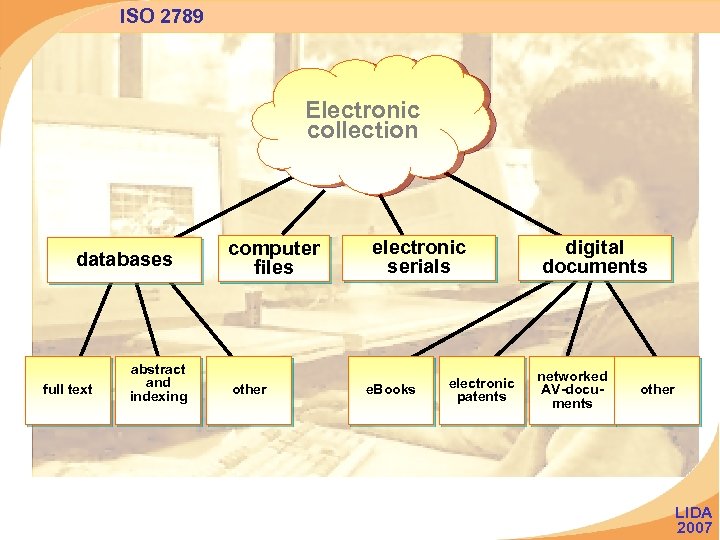 ISO 2789

Electronic collection

databases

computer files

electronic serials

digital documents

full text

abstract and indexing

other

eBooks

electronic patents

networked AV-documents

other

LIDA 2007